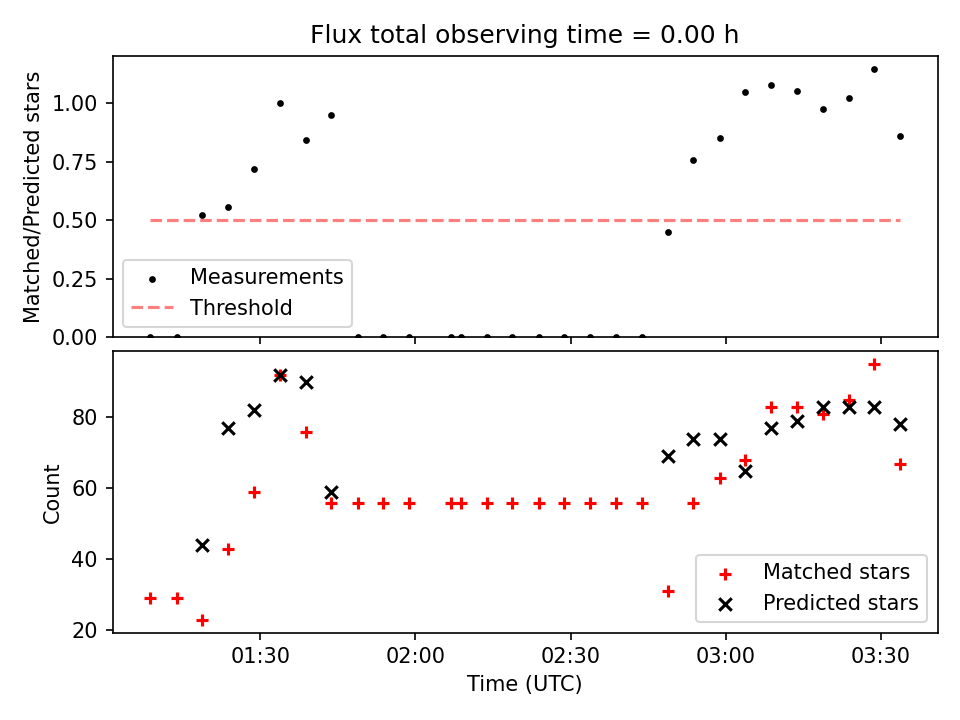 Flux total observing time = 0.00 h

Matched/Predicted stars

1.00
0.75
0.50
0.25
0.00

Measurements
Threshold

Count

80
60
40
20

Matched stars
Predicted stars

01:30
02:00
02:30
03:00
03:30

Time (UTC)